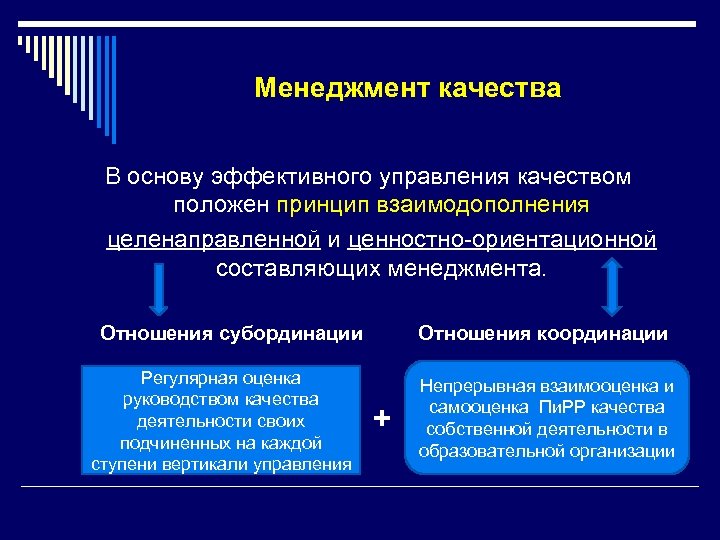 Менеджмент качества

В основу эффективного управления качеством положен принцип взаимодополнения целенаправленной и ценностно-ориентационной составляющих менеджмента.

Отношения субординации

Отношения координации

Регулярная оценка руководством качества деятельности своих подчиненных на каждой ступени вертикали управления

+

Непрерывная взаимооценка и самооценка ПиРР качества собственной деятельности в образовательной организации